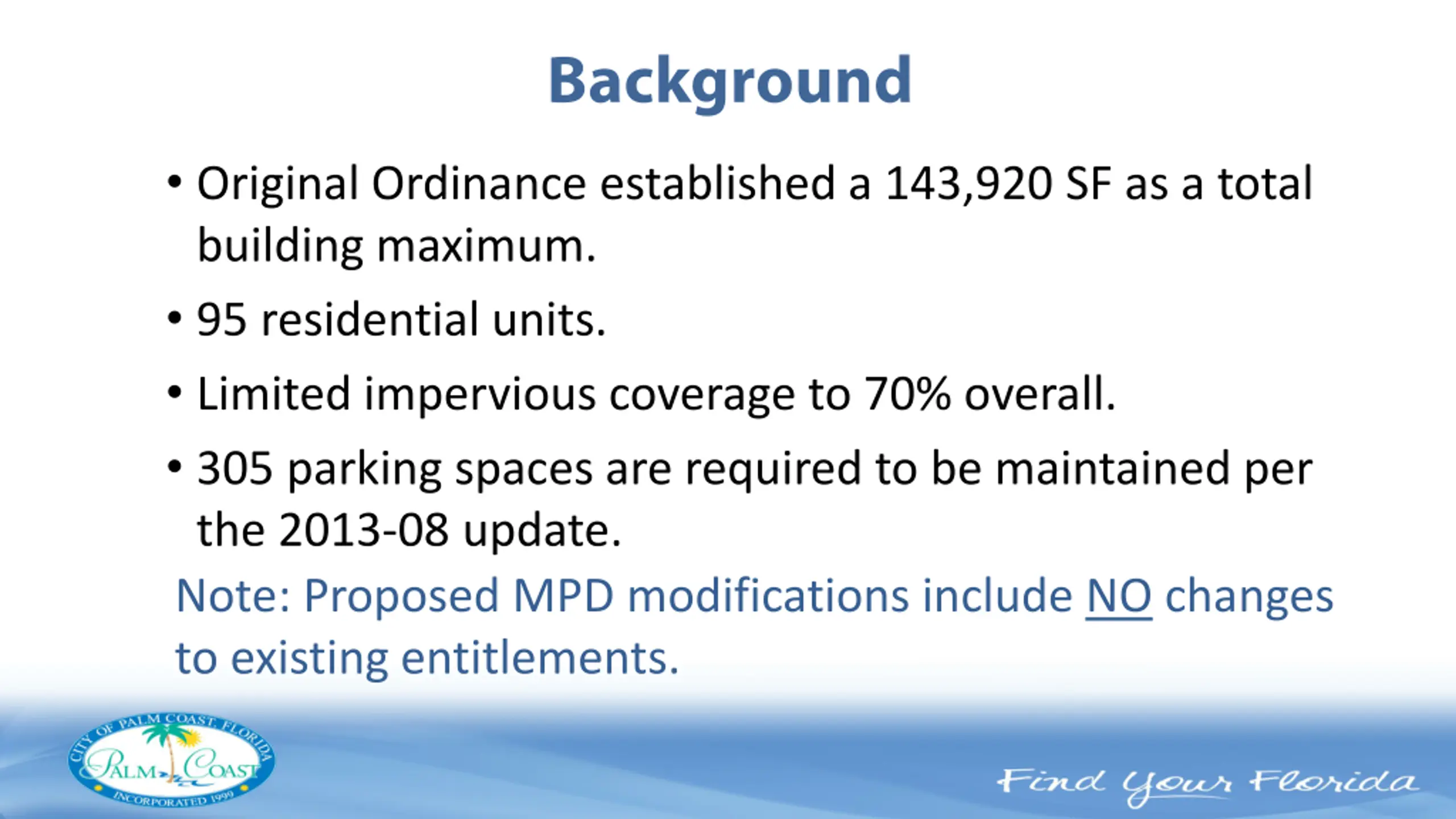 Background

• Original Ordinance established a 143,920 SF as a total building maximum.

• 95 residential units.

• Limited impervious coverage to 70% overall.

• 305 parking spaces are required to be maintained per the 2013-08 update.

Note: Proposed MPD modifications include NO changes to existing entitlements.

CITY OF PALM COAST, FLORIDA
PALM COAST
INCORPORATED 1999

Find Your Florida